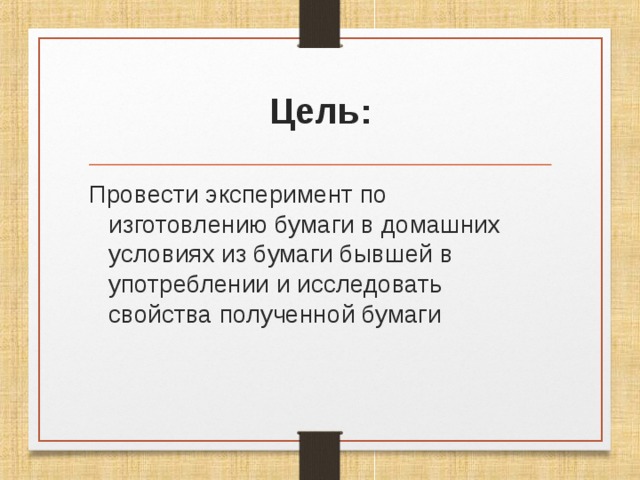 Цель:

Провести эксперимент по изготовлению бумаги в домашних условиях из бумаги бывшей в употреблении и исследовать свойства полученной бумаги